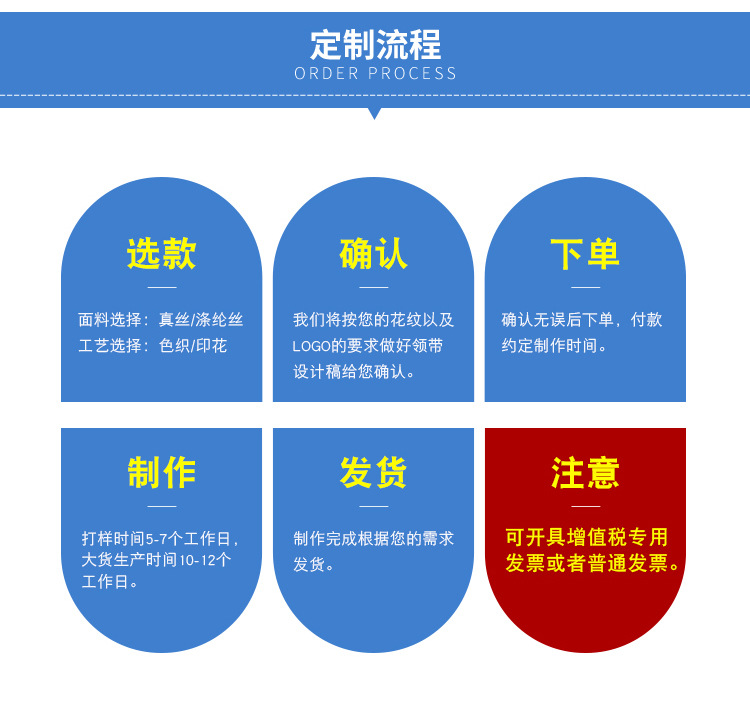 定制流程
ORDER PROCESS

选款

面料选择：真丝/涤纶丝
工艺选择：色织/印花

确认

我们将按您的花纹以及LOGO的要求做好领带设计稿给您确认。

下单

确认无误后下单，付款约定制作时间。

制作

打样时间5-7个工作日，大货生产时间10-12个工作日。

发货

制作完成根据您的需求发货。

注意

可开具增值税专用发票或者普通发票。